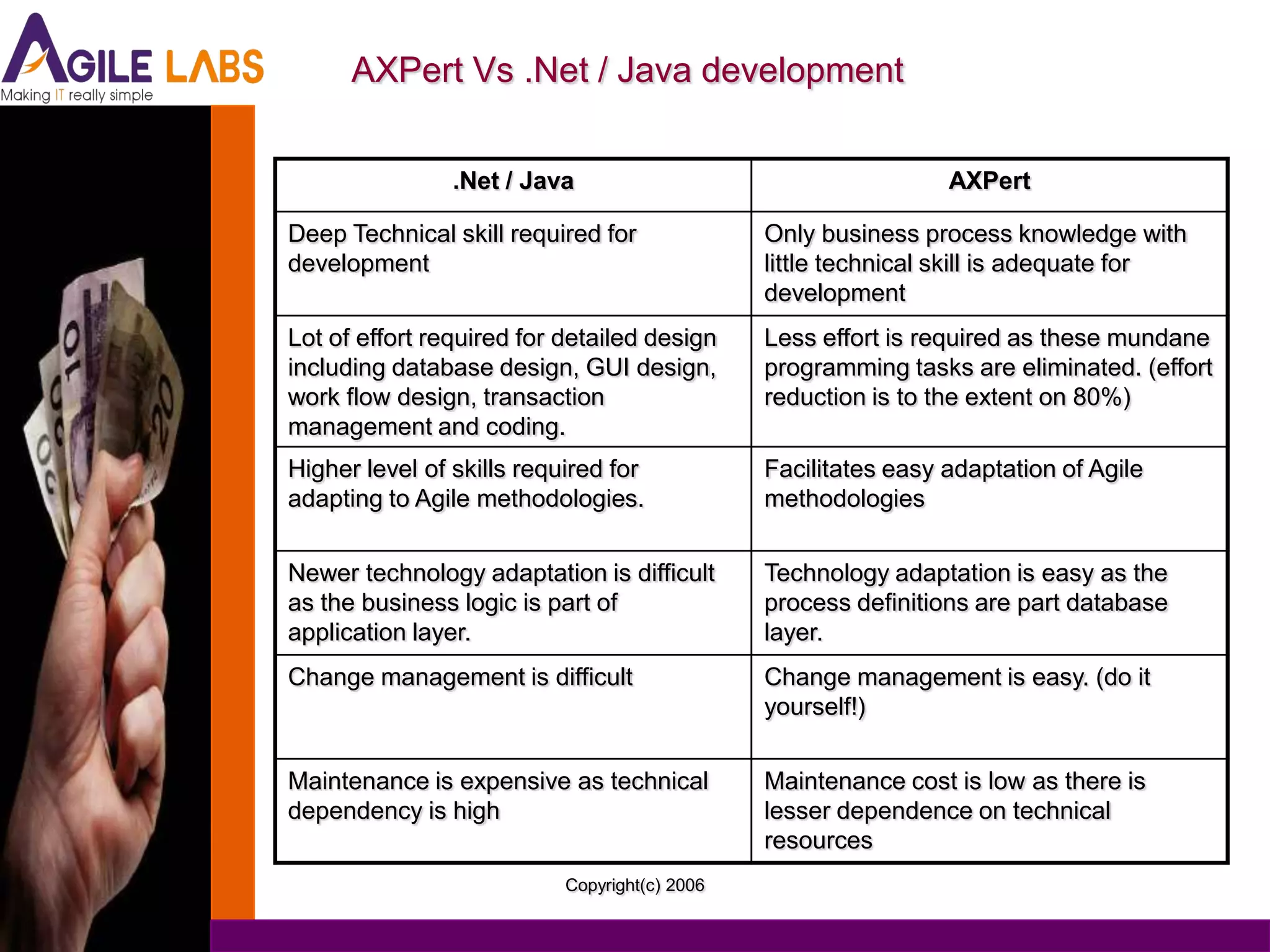 AGILE LABS
Making IT really simple

AXPert Vs .Net / Java development

| .Net / Java | AXPert |
|---|---|
| Deep Technical skill required for development | Only business process knowledge with little technical skill is adequate for development |
| Lot of effort required for detailed design including database design, GUI design, work flow design, transaction management and coding. | Less effort is required as these mundane programming tasks are eliminated. (effort reduction is to the extent on 80%) |
| Higher level of skills required for adapting to Agile methodologies. | Facilitates easy adaptation of Agile methodologies |
| Newer technology adaptation is difficult as the business logic is part of application layer. | Technology adaptation is easy as the process definitions are part database layer. |
| Change management is difficult | Change management is easy. (do it yourself!) |
| Maintenance is expensive as technical dependency is high | Maintenance cost is low as there is lesser dependence on technical resources |

Copyright(c) 2006